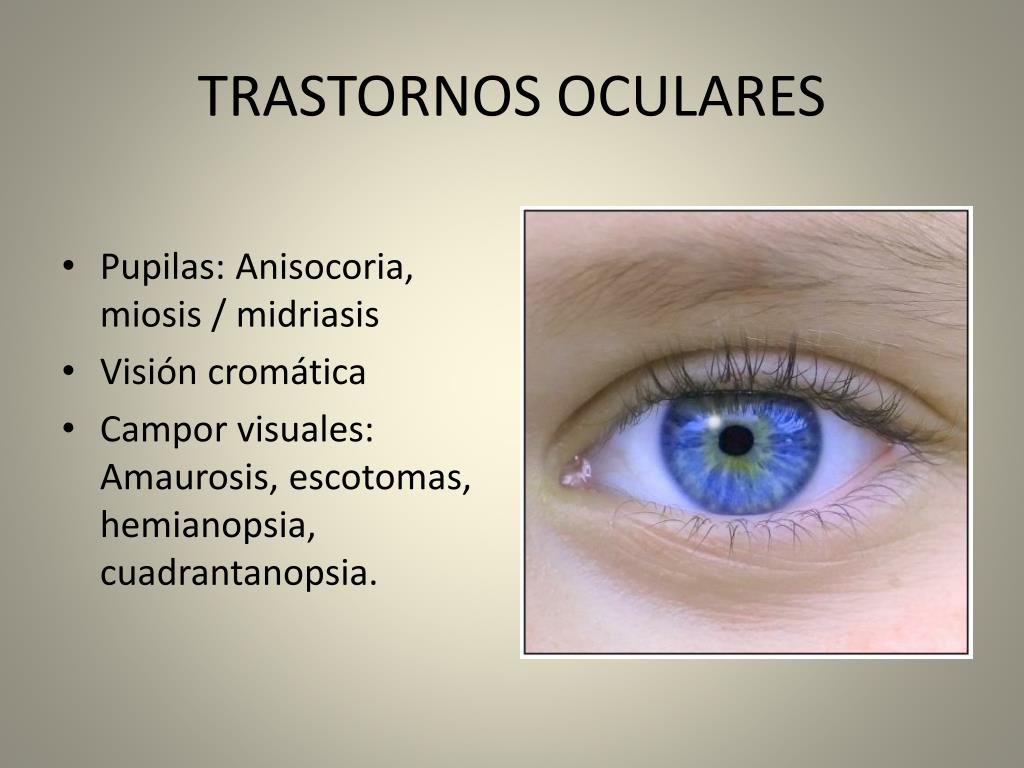 TRASTORNOS OCULARES

• Pupilas: Anisocoria, miosis / midriasis
• Visión cromática
• Campor visuales: Amaurosis, escotomas, hemianopsia, cuadrantanopsia.